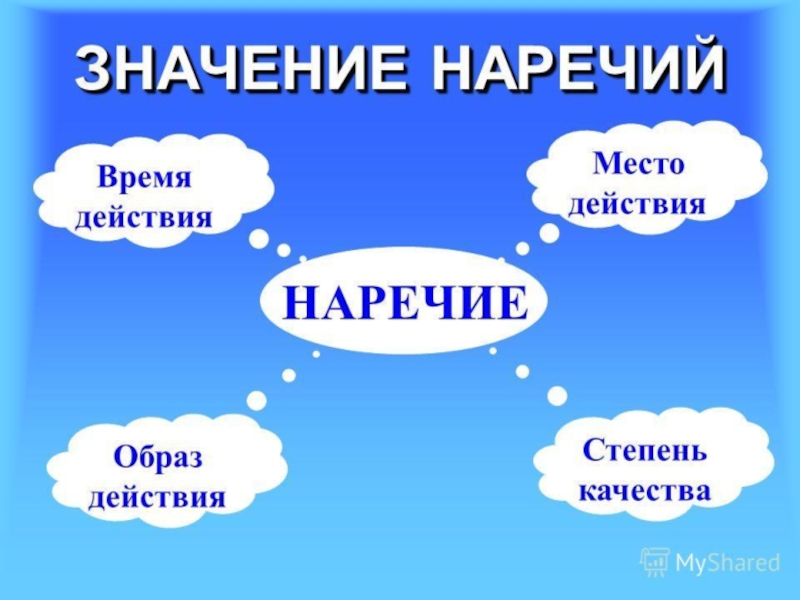 ЗНАЧЕНИЕ НАРЕЧИЙ

Время действия

Место действия

НАРЕЧИЕ

Образ действия

Степень качества

MyShared